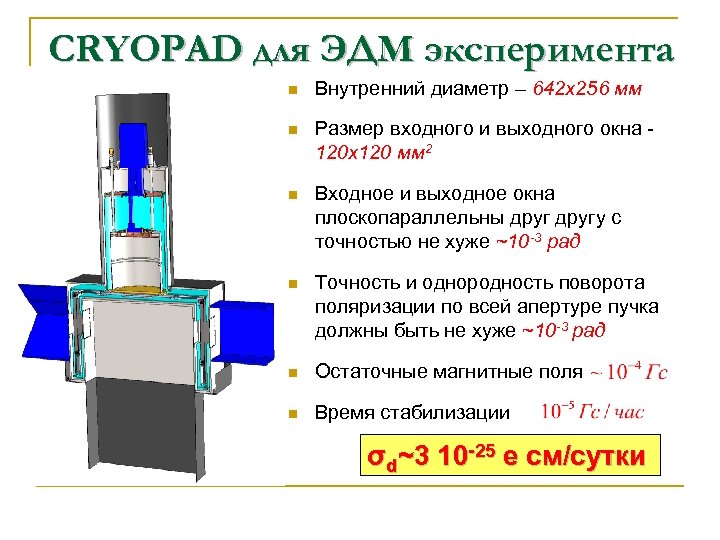 CRYOPAD для ЭДМ эксперимента

Внутренний диаметр – 642x256 мм

Размер входного и выходного окна - 120x120 мм$^2$

Входное и выходное окна плоскопараллельны друг другу с точностью не хуже ~$10^{-3}$ рад

Точность и однородность поворота поляризации по всей апертуре пучка должны быть не хуже ~$10^{-3}$ рад

Остаточные магнитные поля $\sim 10^{-4}$ Гс

Время стабилизации $10^{-5}$ Гс / час

$\sigma_d$~3 $10^{-25}$ е см/сутки